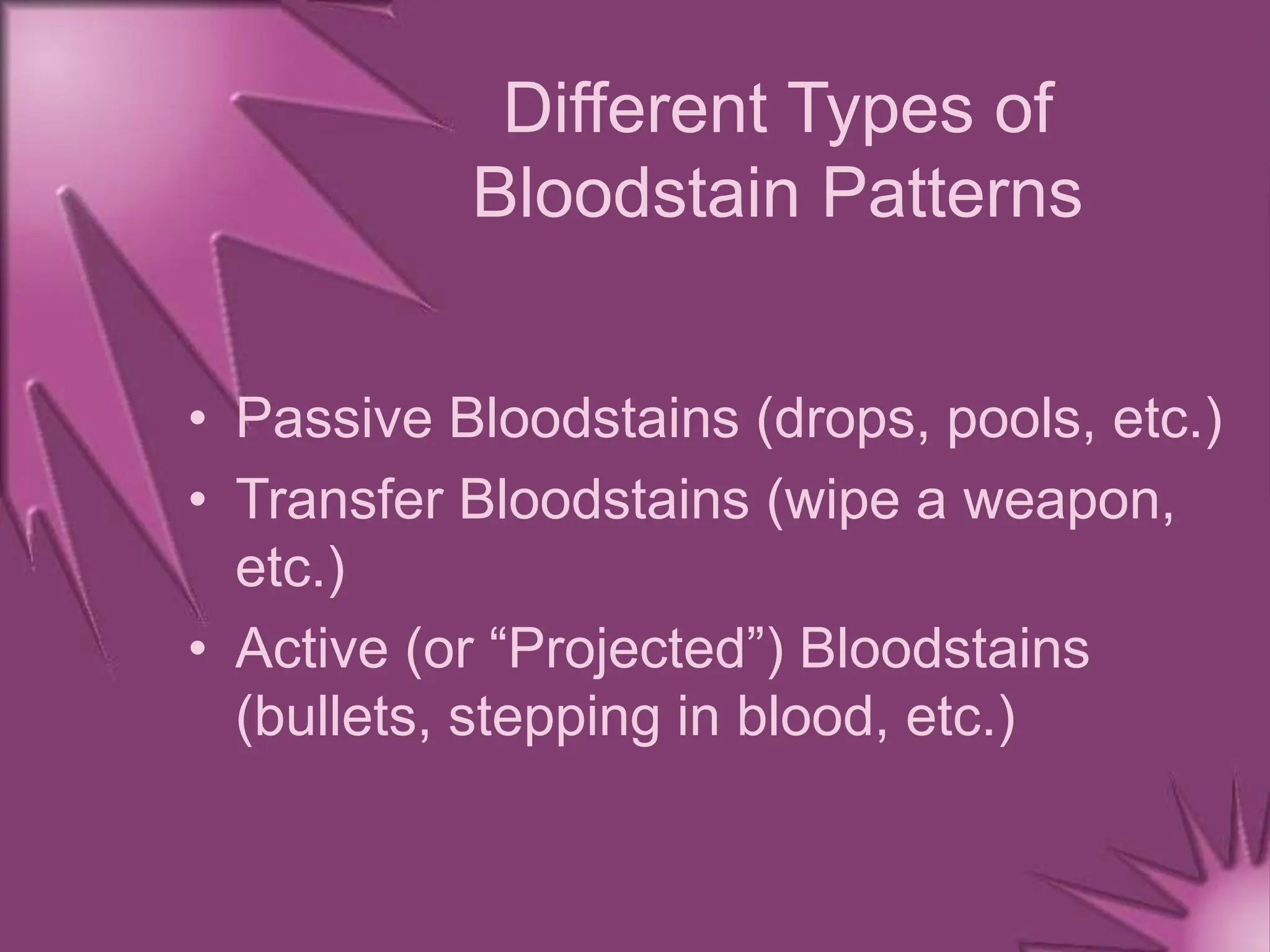 Different Types of Bloodstain Patterns

• Passive Bloodstains (drops, pools, etc.)
• Transfer Bloodstains (wipe a weapon, etc.)
• Active (or “Projected”) Bloodstains (bullets, stepping in blood, etc.)